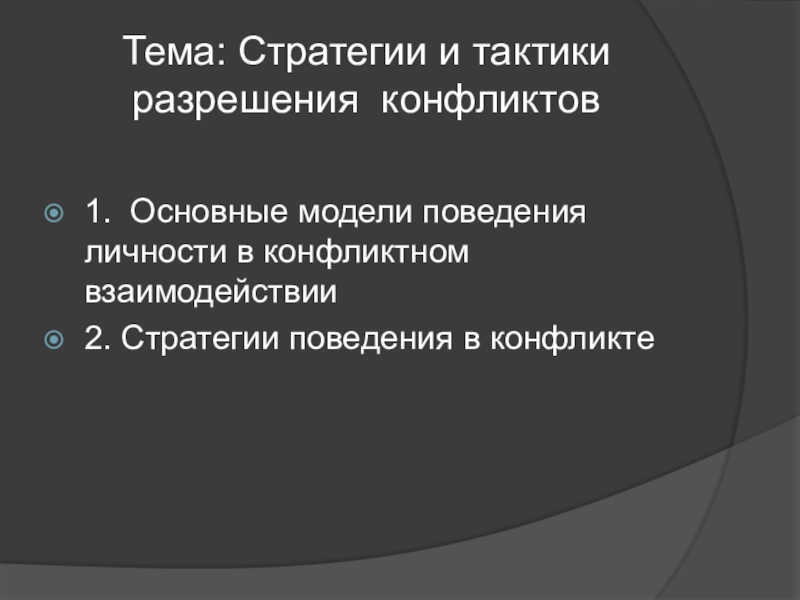 Тема: Стратегии и тактики разрешения конфликтов

1. Основные модели поведения личности в конфликтном взаимодействии

2. Стратегии поведения в конфликте